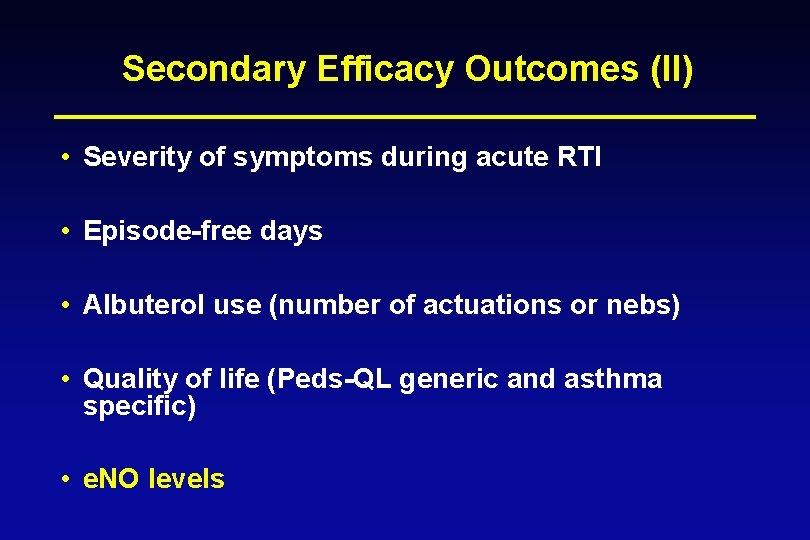 Secondary Efficacy Outcomes (II)

• Severity of symptoms during acute RTI

• Episode-free days

• Albuterol use (number of actuations or nebs)

• Quality of life (Peds-QL generic and asthma specific)

• eNO levels